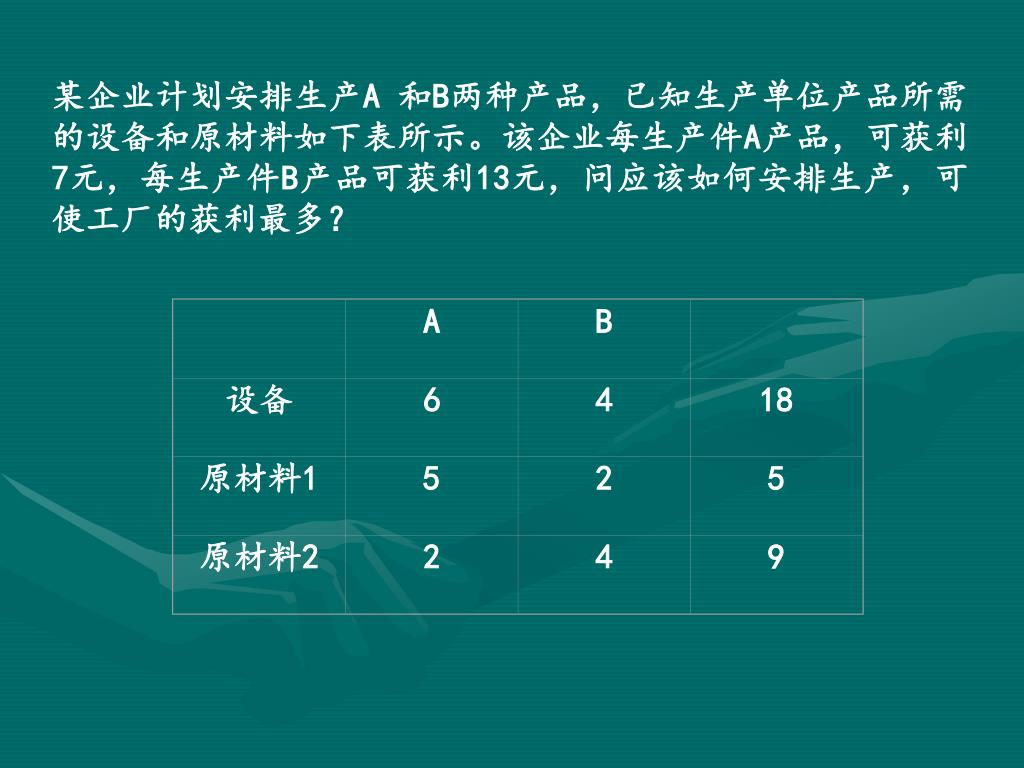 某企业计划安排生产A 和B两种产品，已知生产单位产品所需的设备和原材料如下表所示。该企业每生产件A产品，可获利7元，每生产件B产品可获利13元，问应该如何安排生产，可使工厂的获利最多？

|  | A | B |  |
|---|---|---|---|
| 设备 | 6 | 4 | 18 |
| 原材料1 | 5 | 2 | 5 |
| 原材料2 | 2 | 4 | 9 |